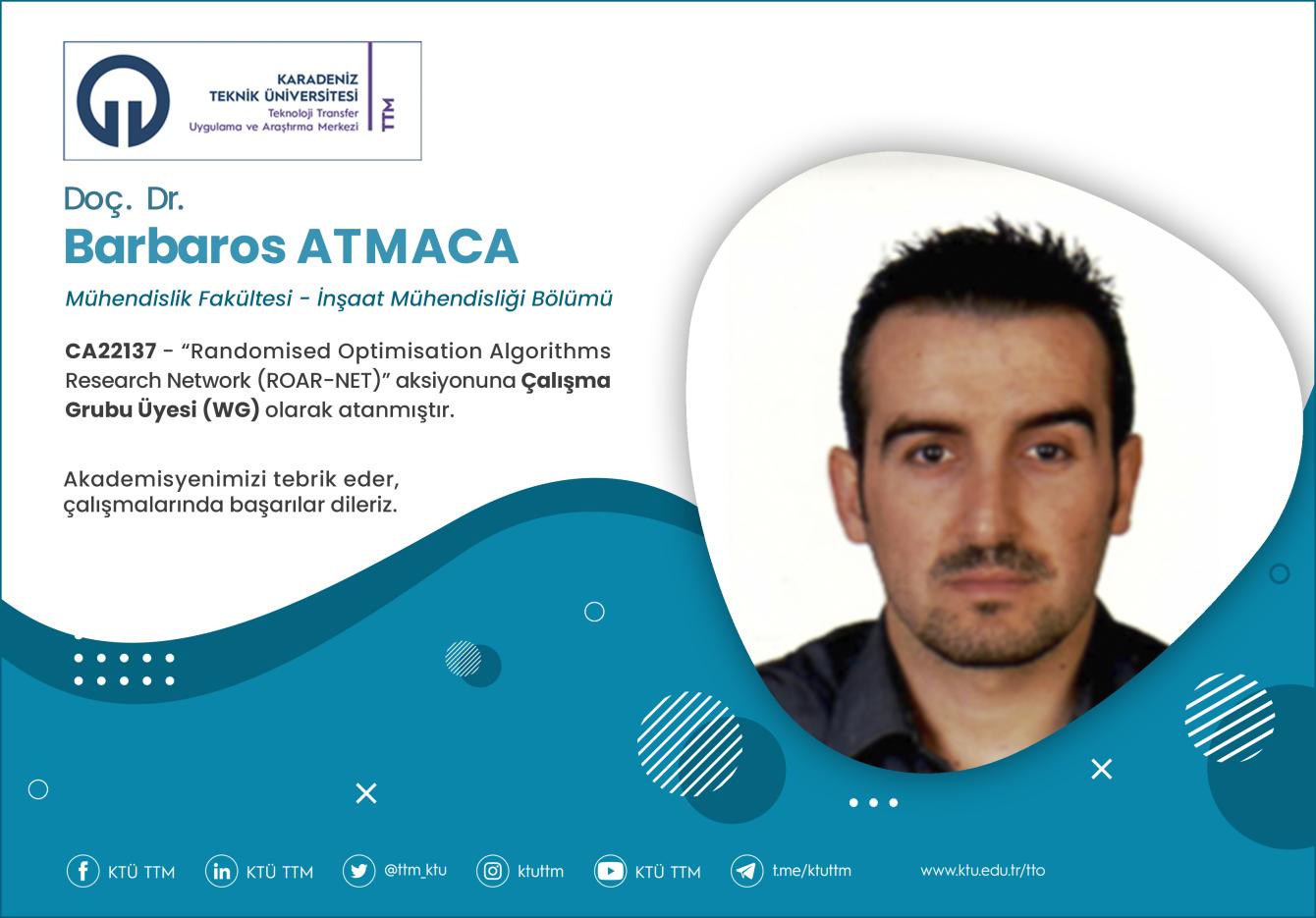 KARADENİZ TEKNİK ÜNİVERSİTESİ
Teknoloji Transfer Uygulama ve Araştırma Merkezi
TTM

Doç. Dr.
Barbaros ATMACA

Mühendislik Fakültesi - İnşaat Mühendisliği Bölümü

CA22137 - "Randomised Optimisation Algorithms Research Network (ROAR-NET)" aksiyonuna Çalışma Grubu Üyesi (WG) olarak atanmıştır.

Akademisyenimizi tebrik eder, çalışmalarında başarılar dileriz.

KTÜ TTM KTÜ TTM @ttm_ktu ktuttm KTÜ TTM t.me/ktuttm www.ktu.edu.tr/tto